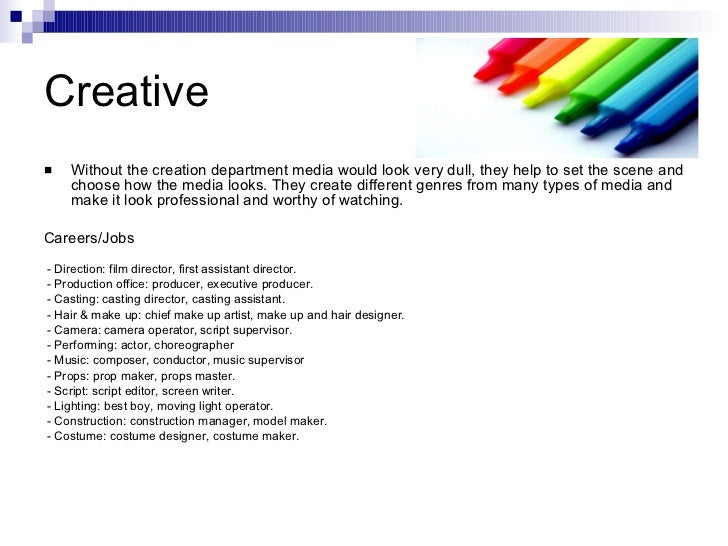 Creative

■ Without the creation department media would look very dull, they help to set the scene and choose how the media looks. They create different genres from many types of media and make it look professional and worthy of watching.

Careers/Jobs

- Direction: film director, first assistant director.
- Production office: producer, executive producer.
- Casting: casting director, casting assistant.
- Hair & make up: chief make up artist, make up and hair designer.
- Camera: camera operator, script supervisor.
- Performing: actor, choreographer
- Music: composer, conductor, music supervisor
- Props: prop maker, props master.
- Script: script editor, screen writer.
- Lighting: best boy, moving light operator.
- Construction: construction manager, model maker.
- Costume: costume designer, costume maker.